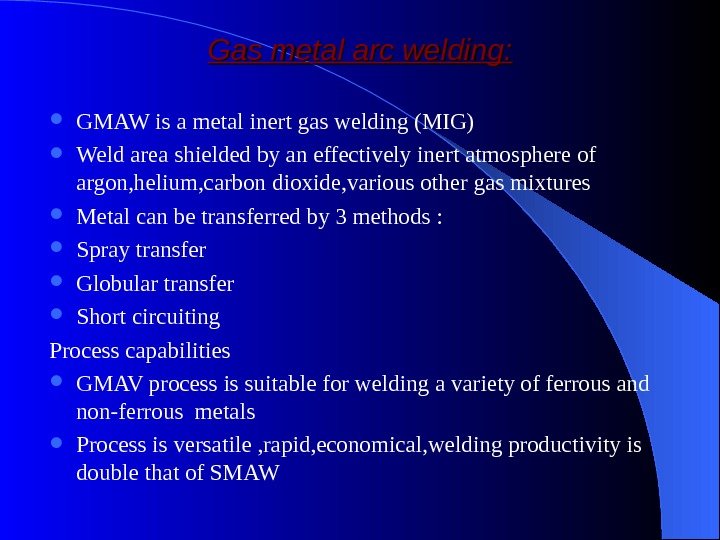 Gas metal arc welding:

- GMAW is a metal inert gas welding (MIG)
- Weld area shielded by an effectively inert atmosphere of argon,helium,carbon dioxide,various other gas mixtures
- Metal can be transferred by 3 methods :
- Spray transfer
- Globular transfer
- Short circuiting

Process capabilities

- GMAV process is suitable for welding a variety of ferrous and non-ferrous metals
- Process is versatile ,rapid,economical,welding productivity is double that of SMAW